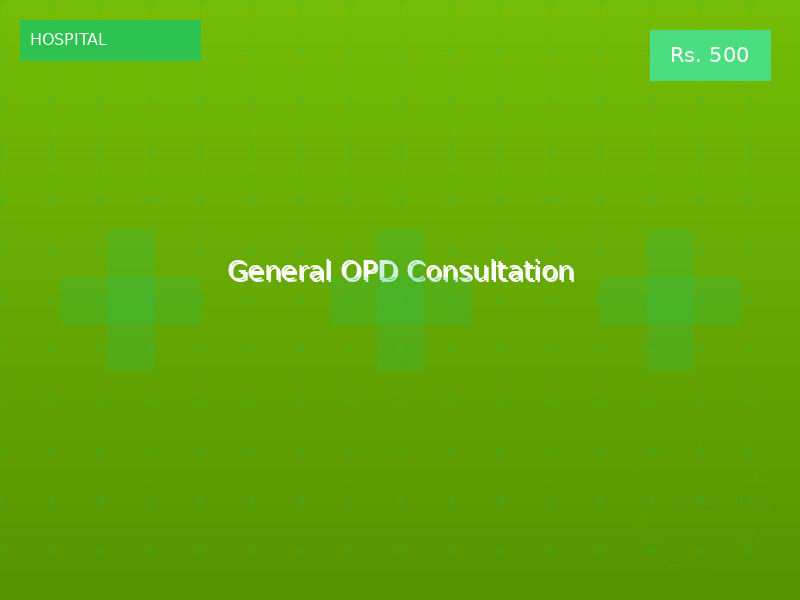 HOSPITAL

Rs. 500

General OPD Consultation